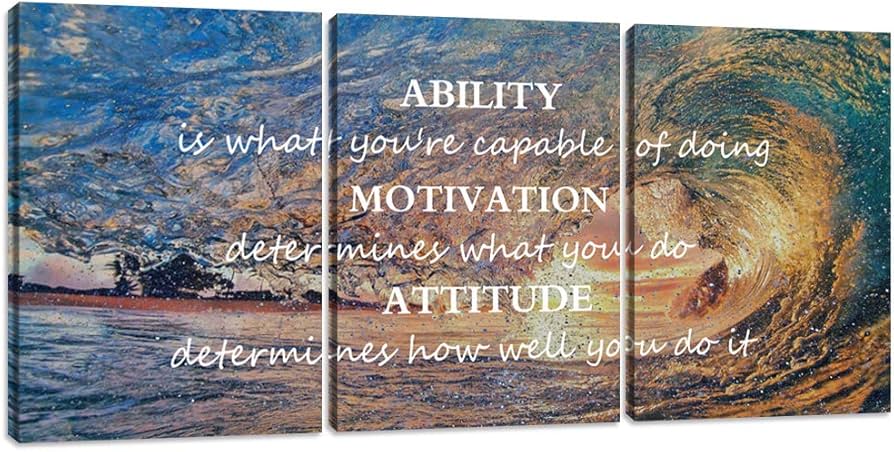 ABILITY
is what you're capable of doing
MOTIVATION
determines what you do
ATTITUDE
determines how well you do it